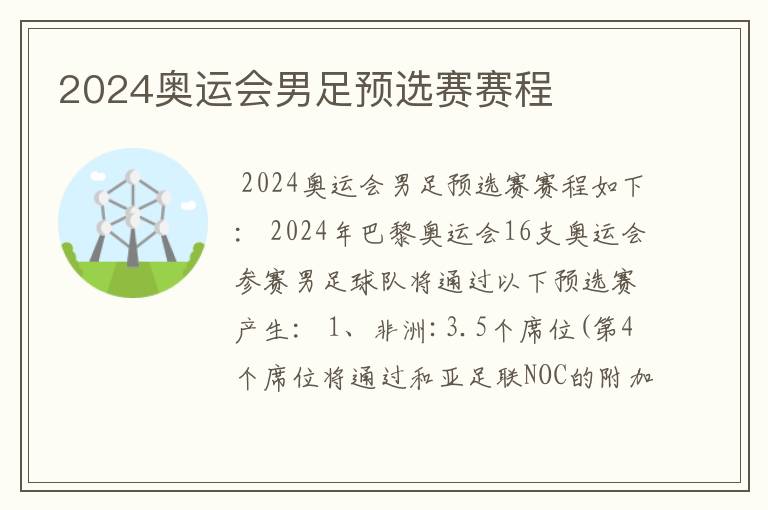 2024奥运会男足预选赛赛程

2024奥运会男足预选赛赛程如下： 2024年巴黎奥运会16支奥运会参赛男足球队将通过以下预选赛产生： 1、非洲：3.5个席位(第4个席位将通过和亚足联NOC的附加